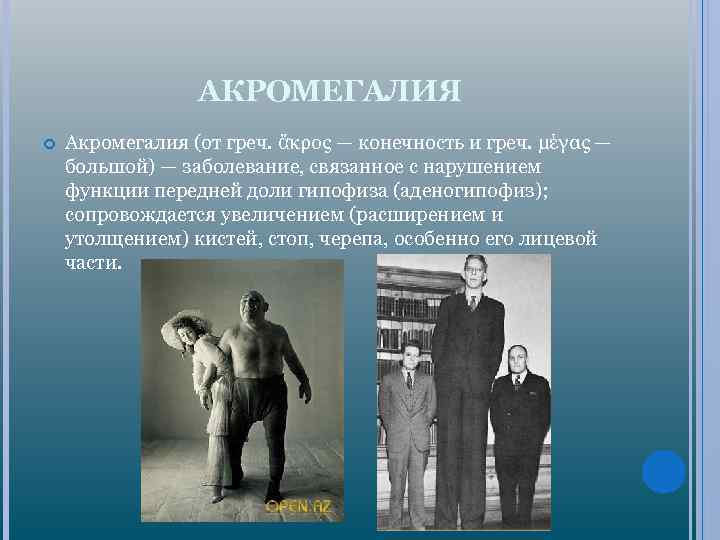 АКРОМЕГАЛИЯ

Акромегалия (от греч. ἄκρος — конечность и греч. μέγας — большой) — заболевание, связанное с нарушением функции передней доли гипофиза (аденогипофиз); сопровождается увеличением (расширением и утолщением) кистей, стоп, черепа, особенно его лицевой части.

OPEN.AZ